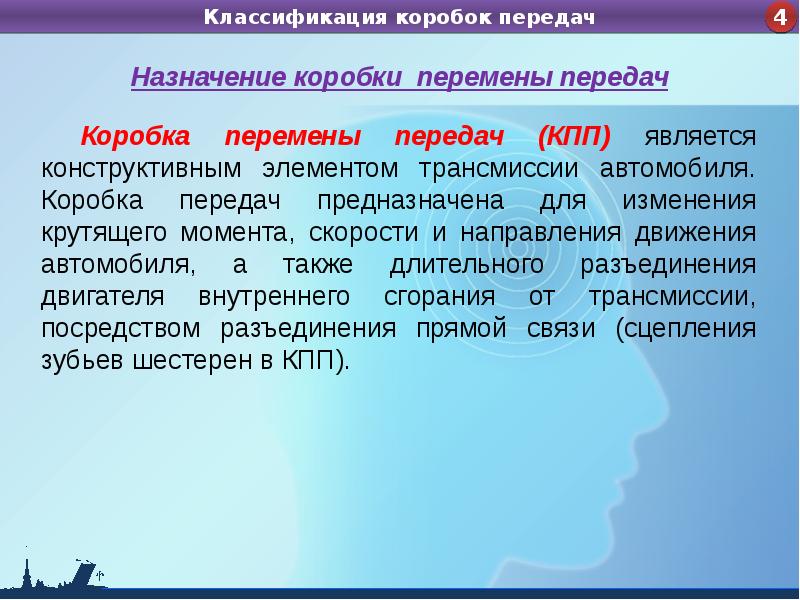 Классификация коробок передач

4

Назначение коробки перемены передач

Коробка перемены передач (КПП) является конструктивным элементом трансмиссии автомобиля. Коробка передач предназначена для изменения крутящего момента, скорости и направления движения автомобиля, а также длительного разъединения двигателя внутреннего сгорания от трансмиссии, посредством разъединения прямой связи (сцепления зубьев шестерен в КПП).